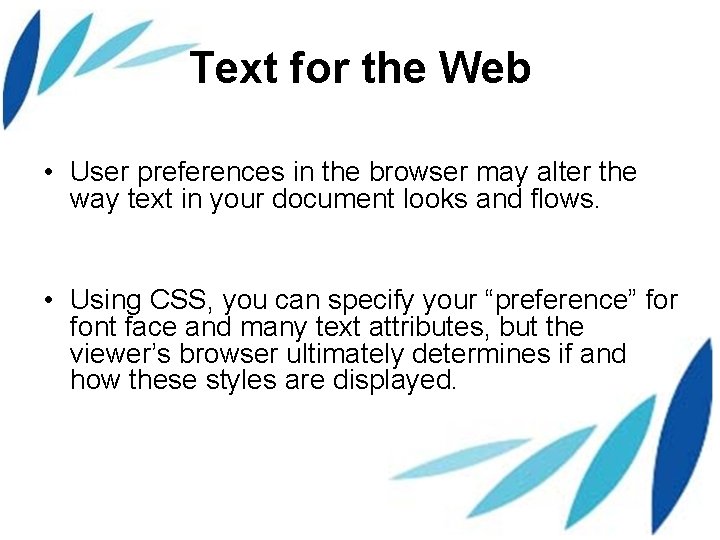 Text for the Web

• User preferences in the browser may alter the way text in your document looks and flows.

• Using CSS, you can specify your “preference” for font face and many text attributes, but the viewer’s browser ultimately determines if and how these styles are displayed.